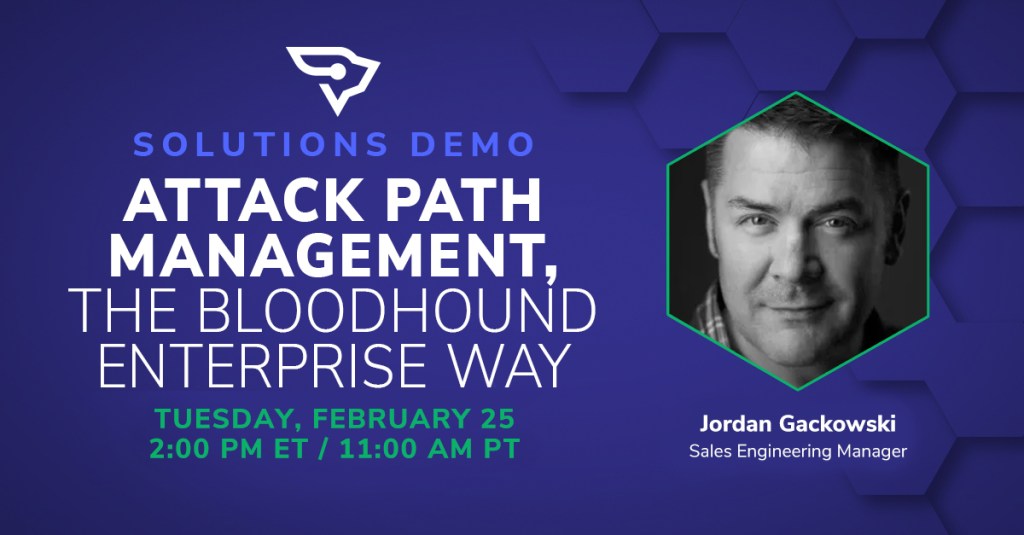 SOLUTIONS DEMO

ATTACK PATH MANAGEMENT, THE BLOODHOUND ENTERPRISE WAY

TUESDAY, FEBRUARY 25
2:00 PM ET / 11:00 AM PT

Jordan Gackowski
Sales Engineering Manager